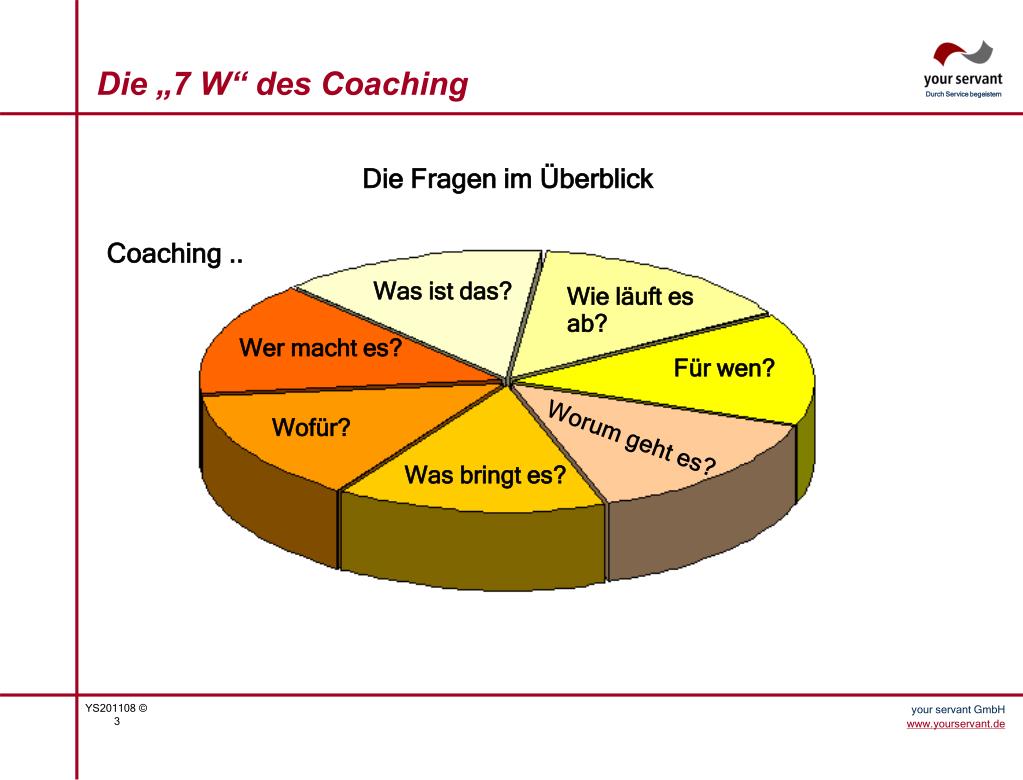 Die „7 W“ des Coaching

your servant
Durch Service begeistern

Die Fragen im Überblick

Coaching ..

Was ist das?

Wie läuft es ab?

Für wen?

Worum geht es?

Was bringt es?

Wofür?

Wer macht es?

YS201108 ©
3

your servant GmbH
www.yourservant.de